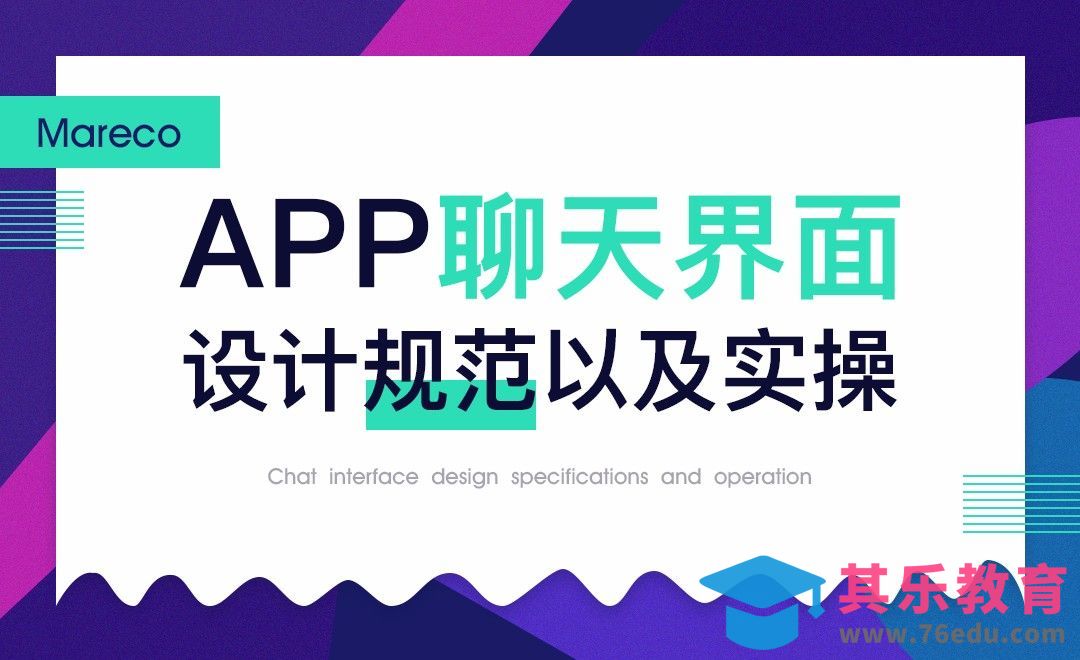 Mareco

APP聊天界面

设计规范以及实操

Chat interface design specifications and operation

其乐教育
www.76edu.com